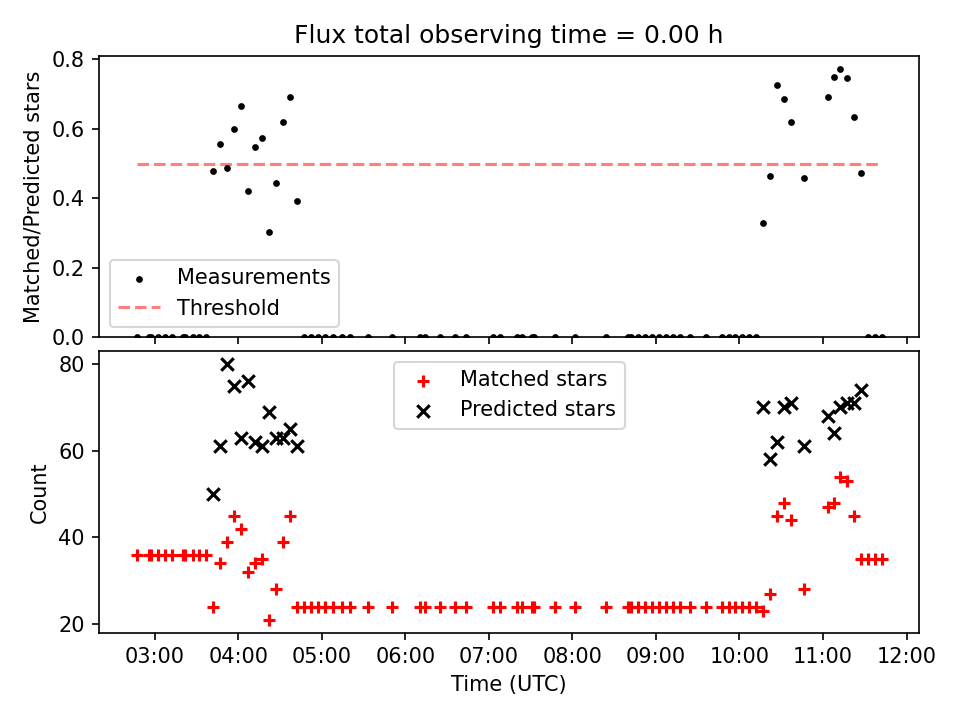 Flux total observing time = 0.00 h

Matched/Predicted stars

0.8
0.6
0.4
0.2
0.0

Measurements
Threshold

Count

80
60
40
20

Matched stars
Predicted stars

03:00 04:00 05:00 06:00 07:00 08:00 09:00 10:00 11:00 12:00
Time (UTC)